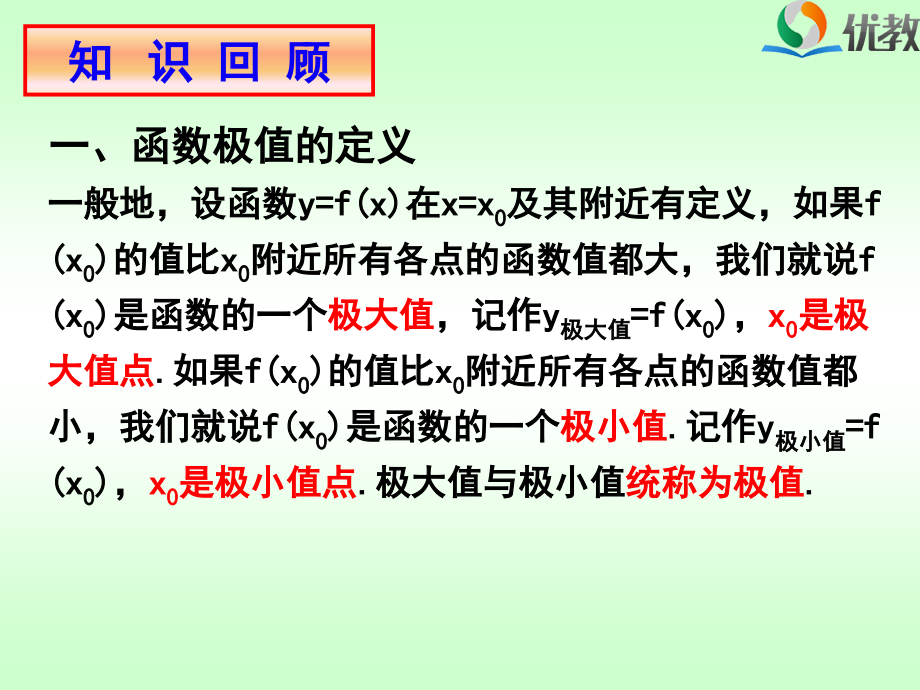 知 识 回 顾

优教

一、函数极值的定义

一般地，设函数$y=f(x)$在$x=x_0$及其附近有定义，如果$f(x_0)$的值比$x_0$附近所有各点的函数值都大，我们就说$f(x_0)$是函数的一个极大值，记作$y_{极大值}=f(x_0)$，$x_0$是极大值点. 如果$f(x_0)$的值比$x_0$附近所有各点的函数值都小，我们就说$f(x_0)$是函数的一个极小值. 记作$y_{极小值}=f(x_0)$，$x_0$是极小值点. 极大值与极小值统称为极值.